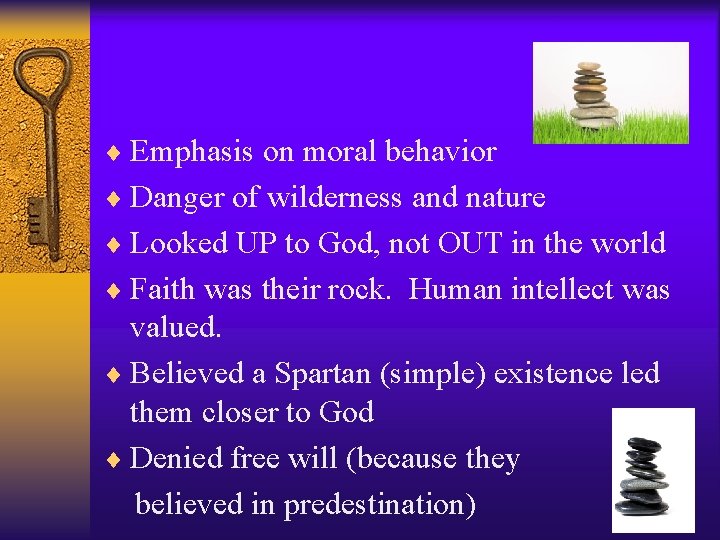 ♦ Emphasis on moral behavior

♦ Danger of wilderness and nature

♦ Looked UP to God, not OUT in the world

♦ Faith was their rock. Human intellect was valued.

♦ Believed a Spartan (simple) existence led them closer to God

♦ Denied free will (because they believed in predestination)